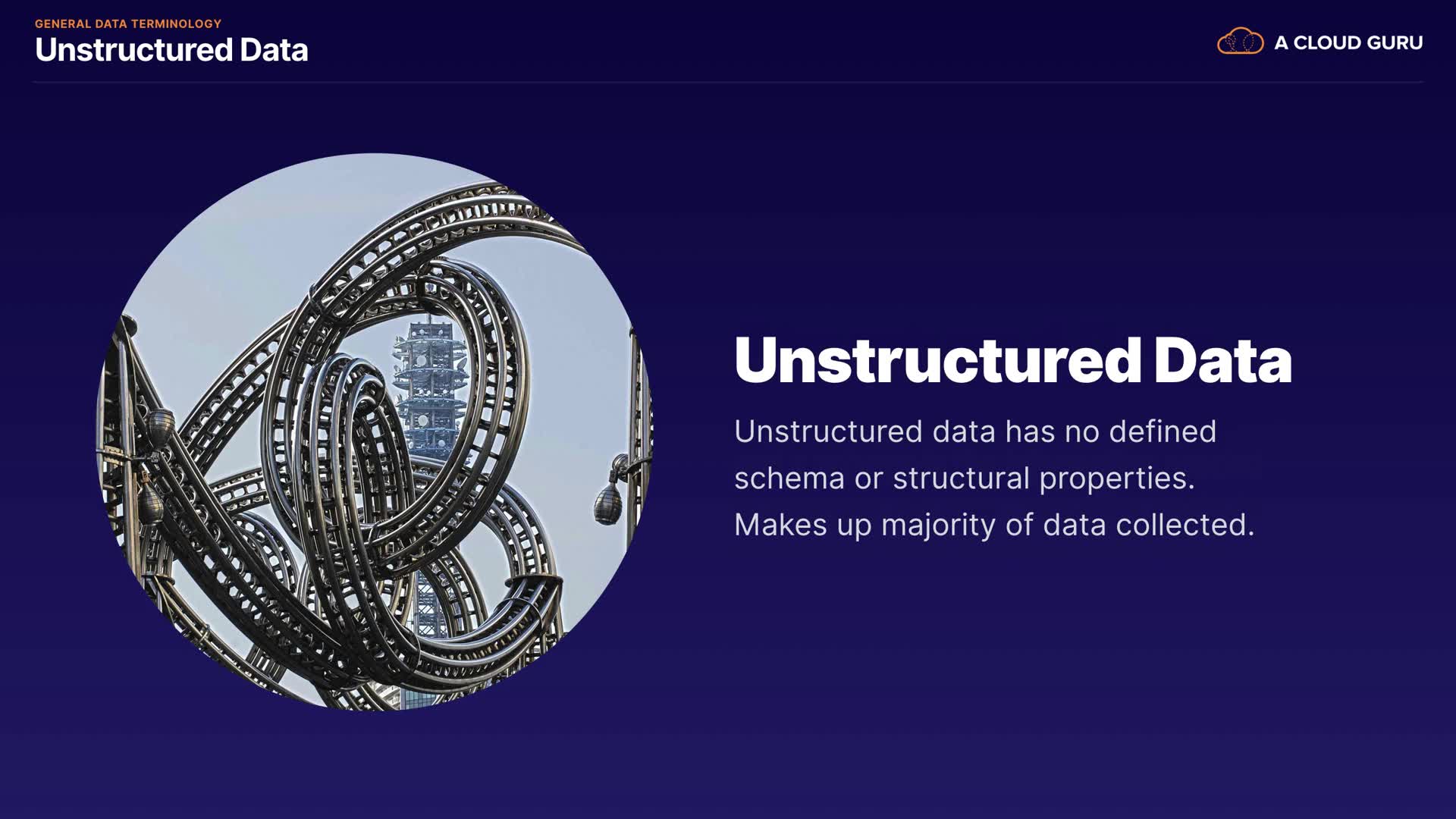 GENERAL DATA TERMINOLOGY
Unstructured Data

A CLOUD GURU

Unstructured Data

Unstructured data has no defined schema or structural properties. Makes up majority of data collected.